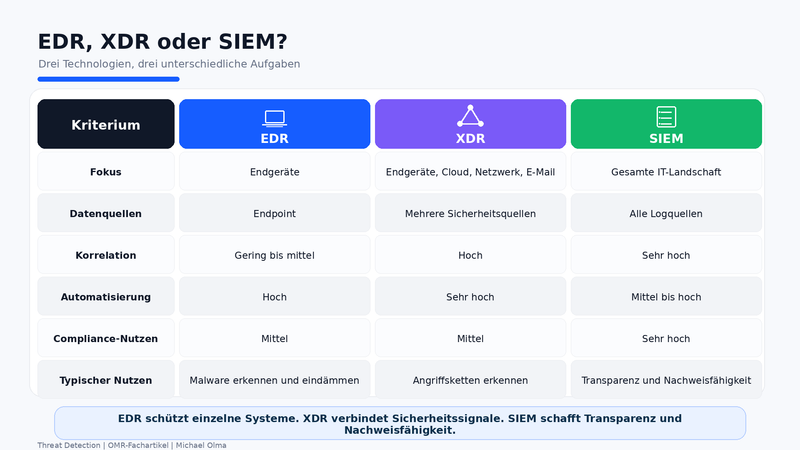 EDR, XDR oder SIEM?

Drei Technologien, drei unterschiedliche Aufgaben

| Kriterium | EDR | XDR | SIEM |
|---|---|---|---|
| Fokus | Endgeräte | Endgeräte, Cloud, Netzwerk, E-Mail | Gesamte IT-Landschaft |
| Datenquellen | Endpoint | Mehrere Sicherheitsquellen | Alle Logquellen |
| Korrelation | Gering bis mittel | Hoch | Sehr hoch |
| Automatisierung | Hoch | Sehr hoch | Mittel bis hoch |
| Compliance-Nutzen | Mittel | Mittel | Sehr hoch |
| Typischer Nutzen | Malware erkennen und eindämmen | Angriffsketten erkennen | Transparenz und Nachweisfähigkeit |

EDR schützt einzelne Systeme. XDR verbindet Sicherheitssignale. SIEM schafft Transparenz und Nachweisfähigkeit.

Threat Detection | OMR-Fachartikel | Michael Olma